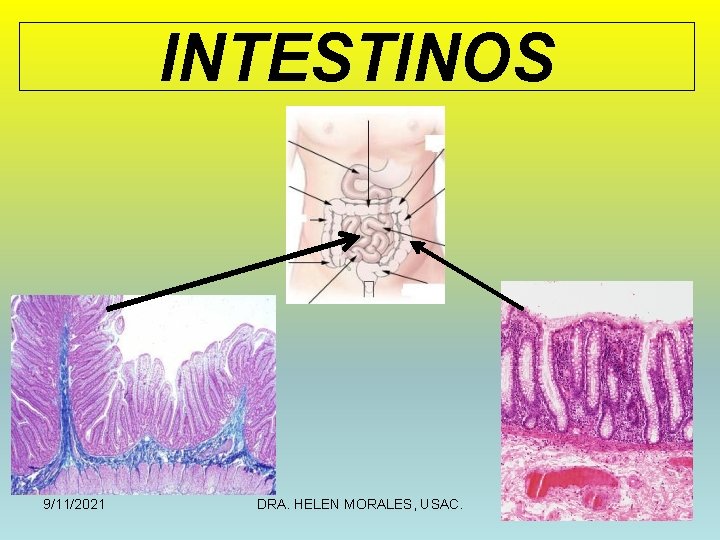 INTESTINOS

9/11/2021

DRA. HELEN MORALES, USAC.